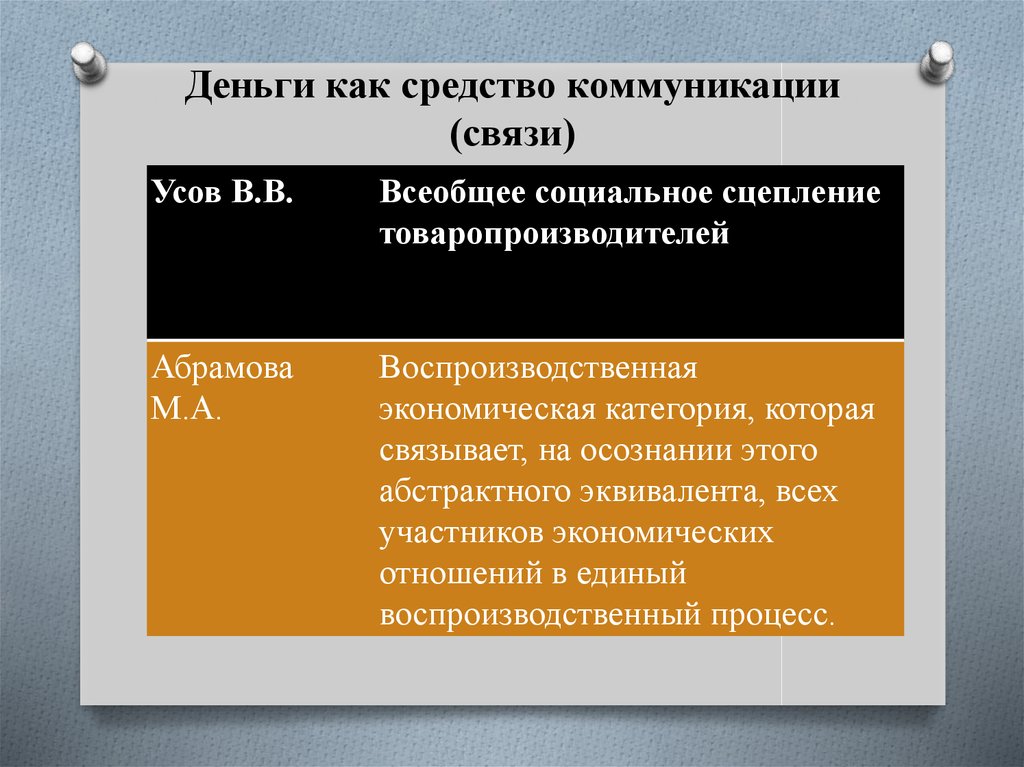 Деньги как средство коммуникации (связи)

| Усов В.В. | Всеобщее социальное сцепление товаропроизводителей |
|---|---|
| Абрамова М.А. | Воспроизводственная экономическая категория, которая связывает, на осознании этого абстрактного эквивалента, всех участников экономических отношений в единый воспроизводственный процесс. |